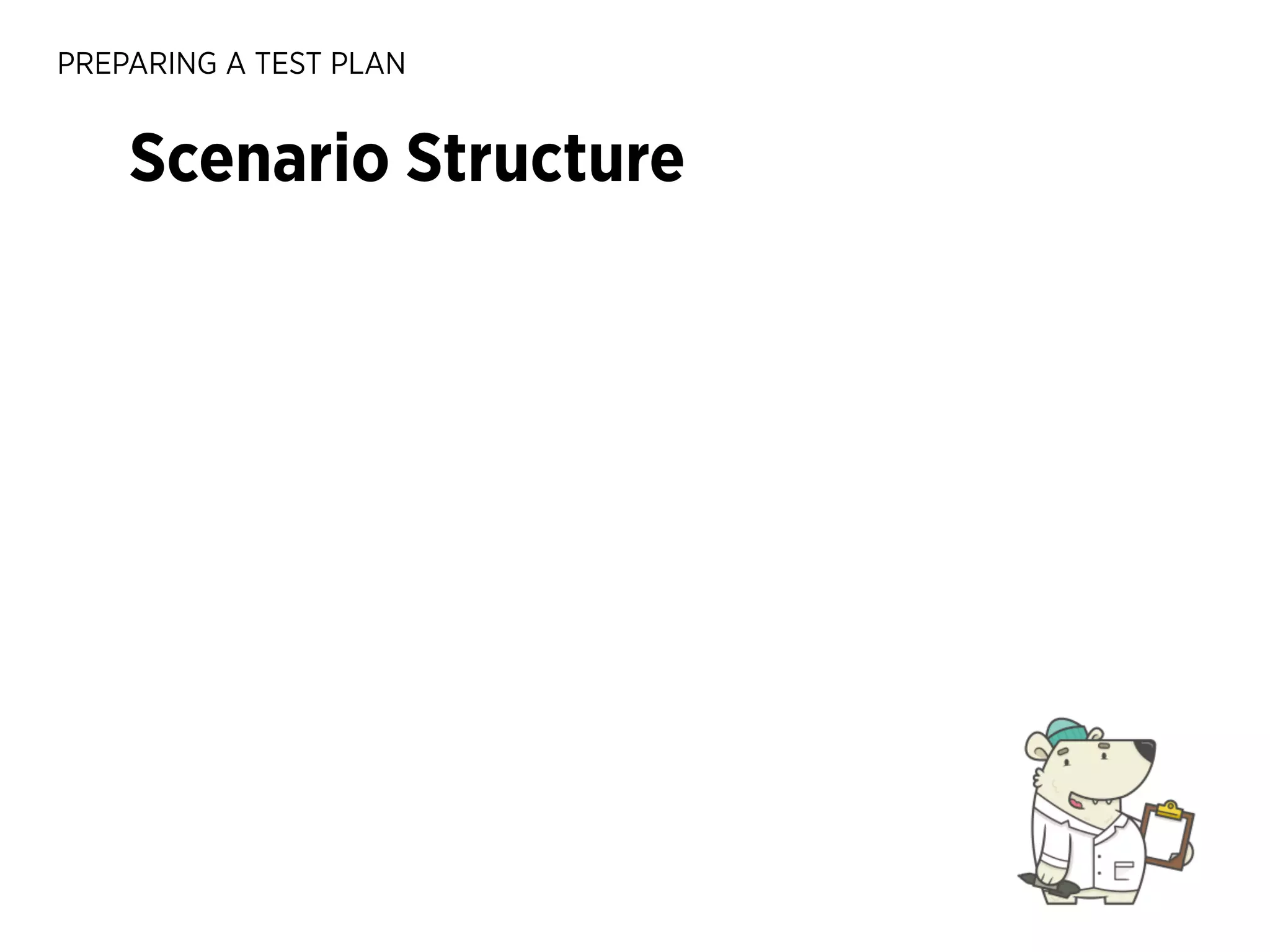 PREPARING A TEST PLAN

Scenario Structure